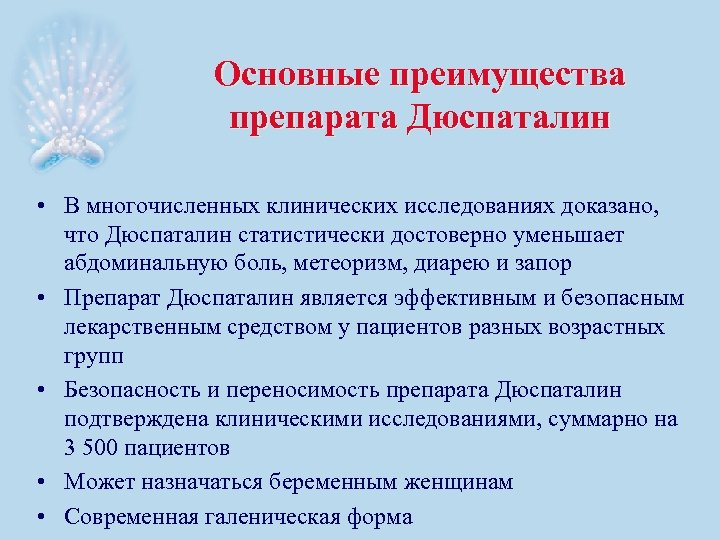 Основные преимущества препарата Дюспаталин

• В многочисленных клинических исследованиях доказано, что Дюспаталин статистически достоверно уменьшает абдоминальную боль, метеоризм, диарею и запор

• Препарат Дюспаталин является эффективным и безопасным лекарственным средством у пациентов разных возрастных групп

• Безопасность и переносимость препарата Дюспаталин подтверждена клиническими исследованиями, суммарно на 3 500 пациентов

• Может назначаться беременным женщинам

• Современная галеническая форма